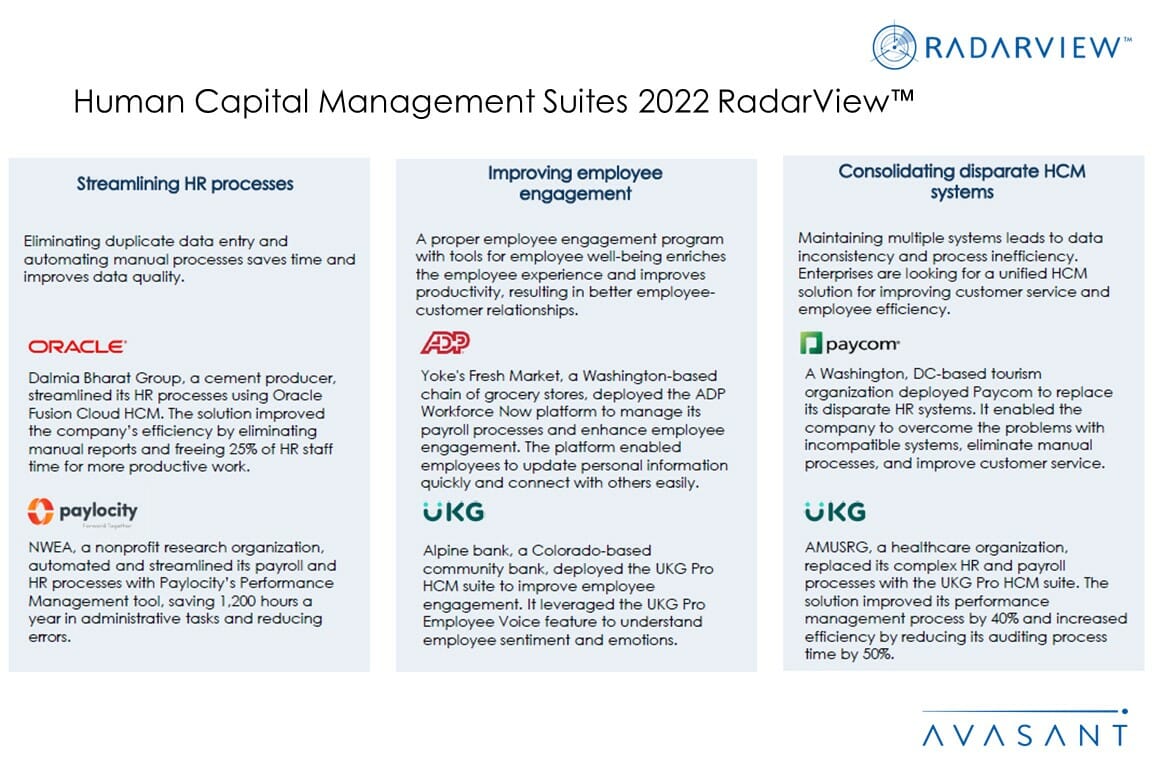 RADARVIEW™

Human Capital Management Suites 2022 RadarView™

Streamlining HR processes

Eliminating duplicate data entry and automating manual processes saves time and improves data quality.

ORACLE

Dalmia Bharat Group, a cement producer, streamlined its HR processes using Oracle Fusion Cloud HCM. The solution improved the company's efficiency by eliminating manual reports and freeing 25% of HR staff time for more productive work.

paylocity
Forward Together

NWEA, a nonprofit research organization, automated and streamlined its payroll and HR processes with Paylocity's Performance Management tool, saving 1,200 hours a year in administrative tasks and reducing errors.

Improving employee engagement

A proper employee engagement program with tools for employee well-being enriches the employee experience and improves productivity, resulting in better employee-customer relationships.

ADP

Yoke's Fresh Market, a Washington-based chain of grocery stores, deployed the ADP Workforce Now platform to manage its payroll processes and enhance employee engagement. The platform enabled employees to update personal information quickly and connect with others easily.

UKG

Alpine bank, a Colorado-based community bank, deployed the UKG Pro HCM suite to improve employee engagement. It leveraged the UKG Pro Employee Voice feature to understand employee sentiment and emotions.

Consolidating disparate HCM systems

Maintaining multiple systems leads to data inconsistency and process inefficiency. Enterprises are looking for a unified HCM solution for improving customer service and employee efficiency.

paycom

A Washington, DC-based tourism organization deployed Paycom to replace its disparate HR systems. It enabled the company to overcome the problems with incompatible systems, eliminate manual processes, and improve customer service.

UKG

AMUSRG, a healthcare organization, replaced its complex HR and payroll processes with the UKG Pro HCM suite. The solution improved its performance management process by 40% and increased efficiency by reducing its auditing process time by 50%.

AVASANT